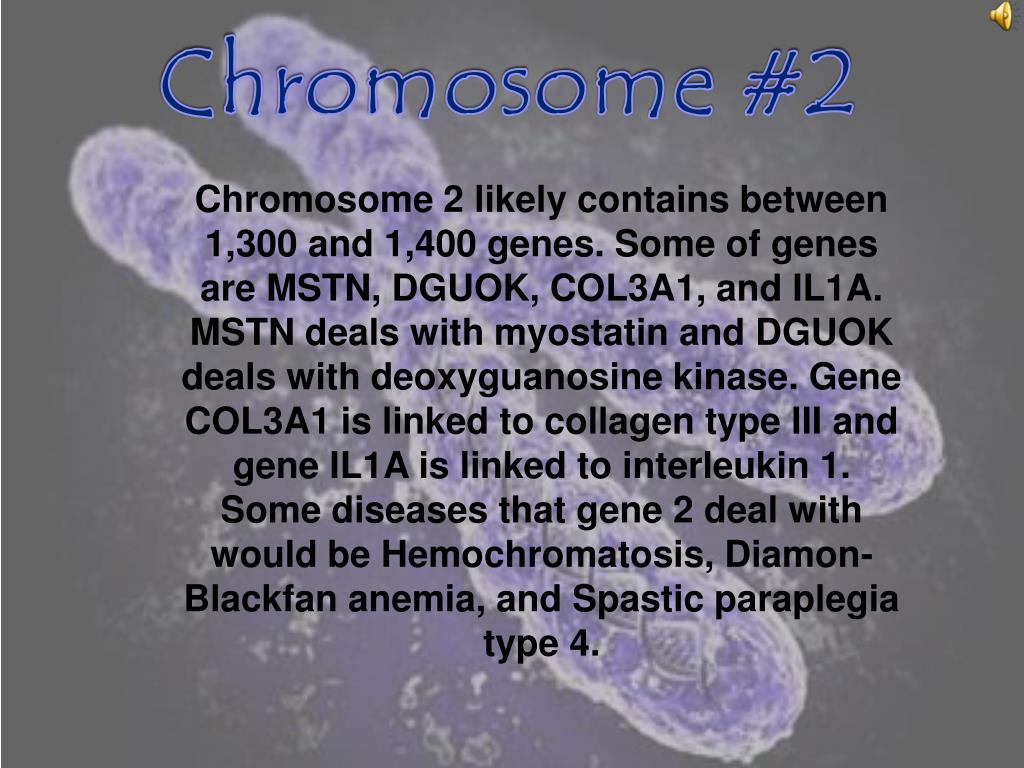 Chromosome #2

Chromosome 2 likely contains between 1,300 and 1,400 genes. Some of genes are MSTN, DGUOK, COL3A1, and IL1A. MSTN deals with myostatin and DGUOK deals with deoxyguanosine kinase. Gene COL3A1 is linked to collagen type III and gene IL1A is linked to interleukin 1. Some diseases that gene 2 deal with would be Hemochromatosis, Diamon-Blackfan anemia, and Spastic paraplegia type 4.